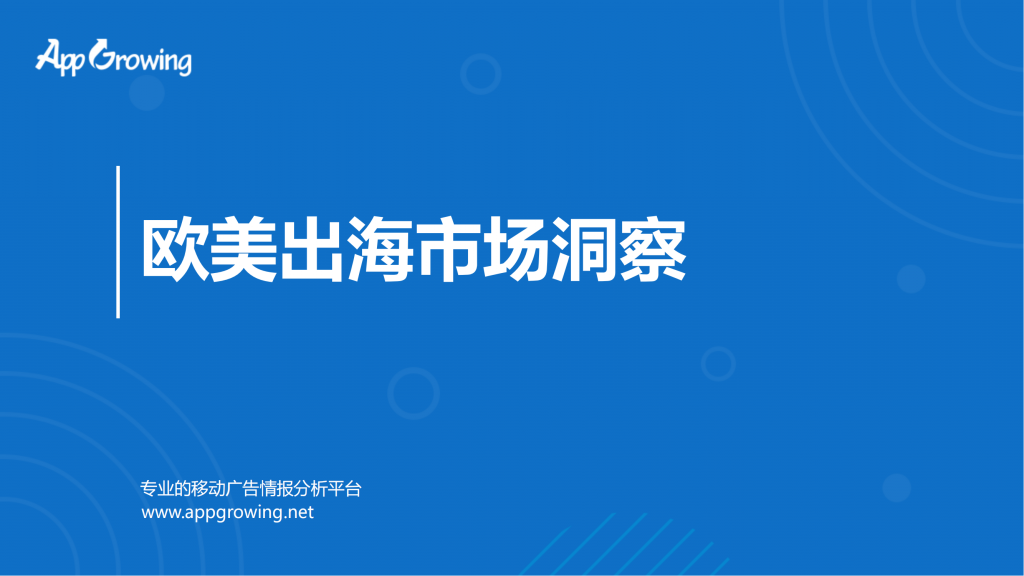 AppGrowing

欧美出海市场洞察

专业的移动广告情报分析平台
www.appgrowing.net